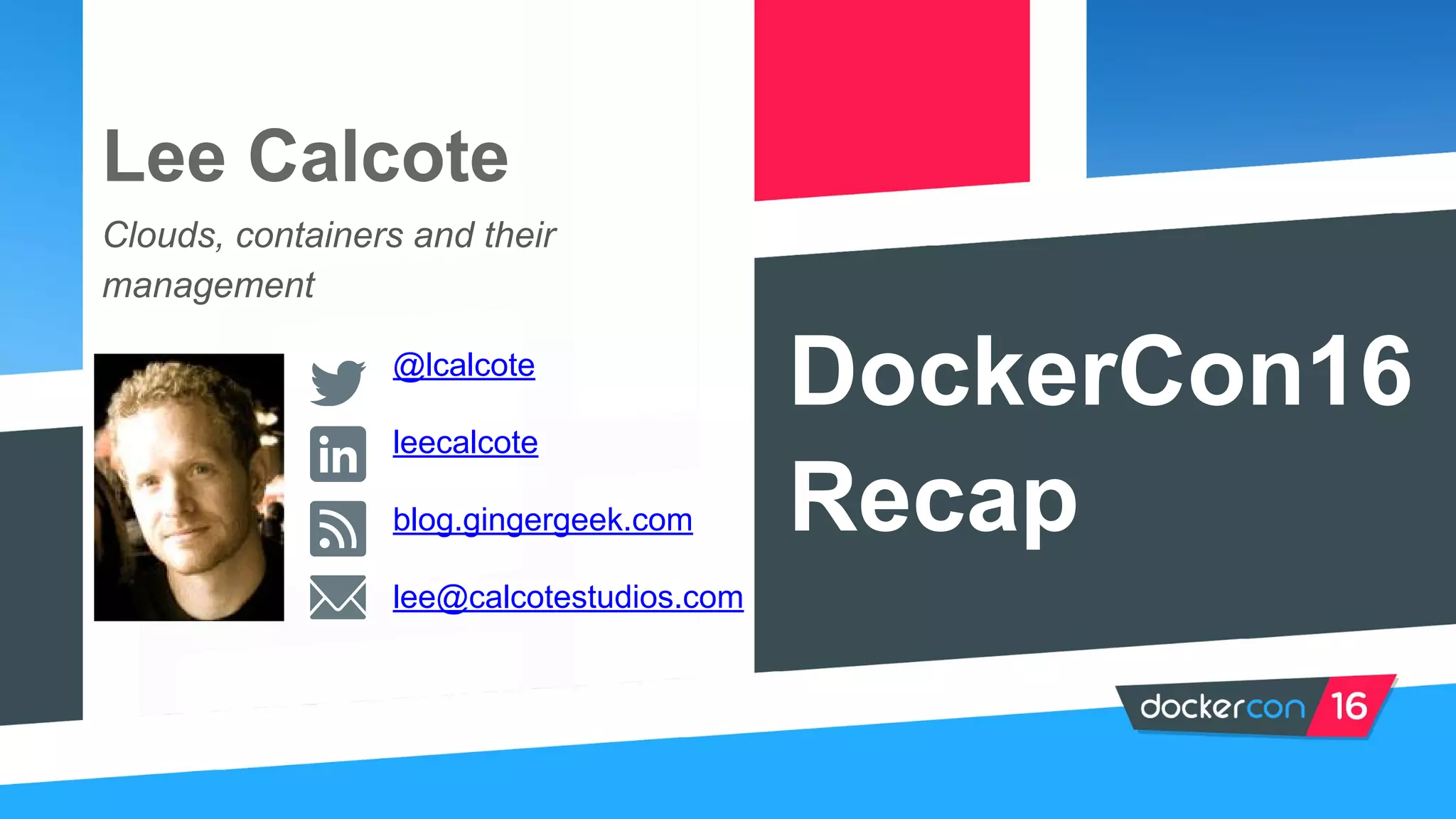 Lee Calcote

Clouds, containers and their management

@lcalcote

leecalcote

blog.gingergeek.com

lee@calcotestudios.com

DockerCon16 Recap

dockercon 16